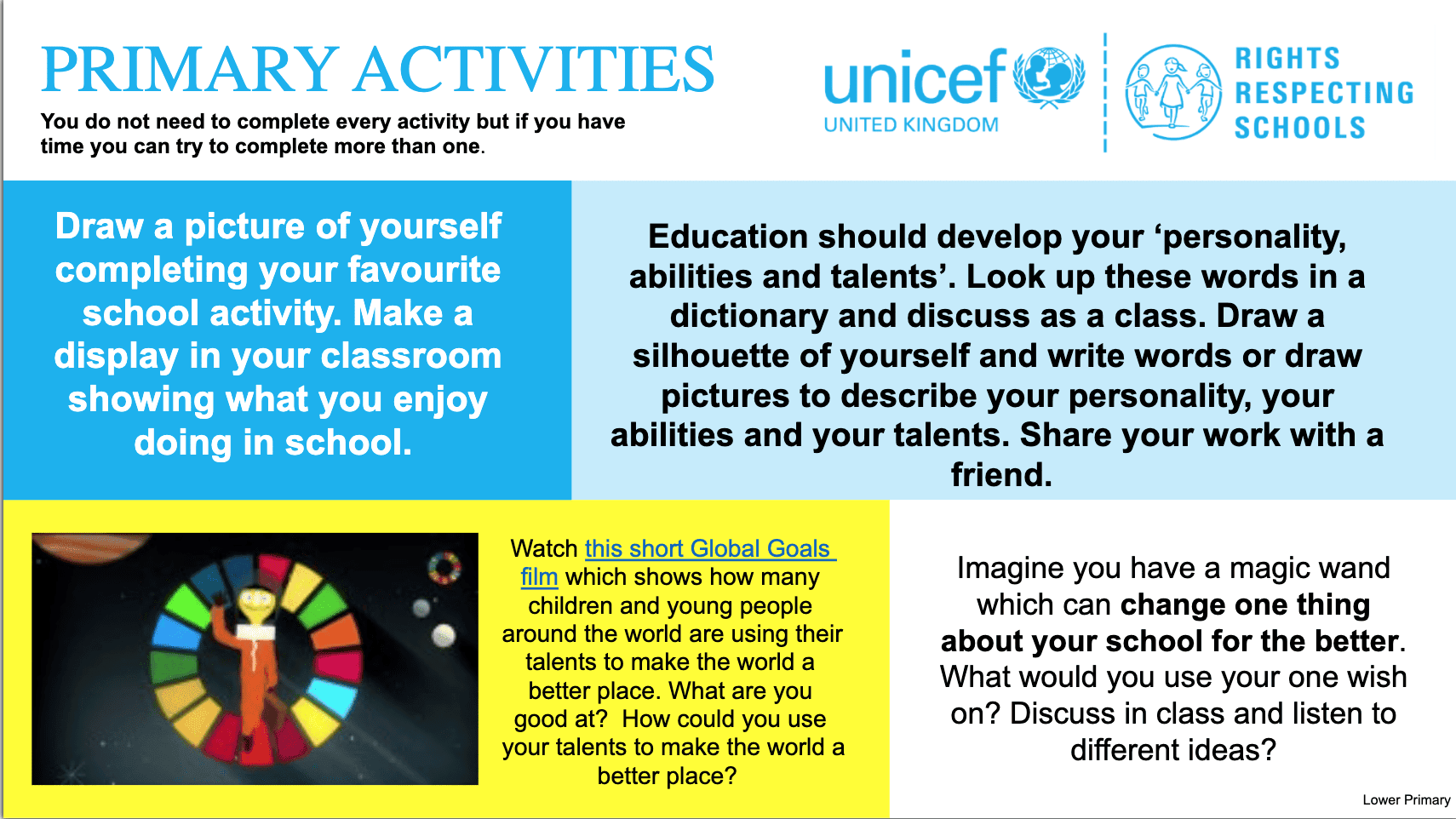 PRIMARY ACTIVITIES

You do not need to complete every activity but if you have time you can try to complete more than one.

unicef UNITED KINGDOM

RIGHTS RESPECTING SCHOOLS

Draw a picture of yourself completing your favourite school activity. Make a display in your classroom showing what you enjoy doing in school.

Education should develop your ‘personality, abilities and talents’. Look up these words in a dictionary and discuss as a class. Draw a silhouette of yourself and write words or draw pictures to describe your personality, your abilities and your talents. Share your work with a friend.

Watch this short Global Goals film which shows how many children and young people around the world are using their talents to make the world a better place. What are you good at? How could you use your talents to make the world a better place?

Imagine you have a magic wand which can change one thing about your school for the better. What would you use your one wish on? Discuss in class and listen to different ideas?

Lower Primary